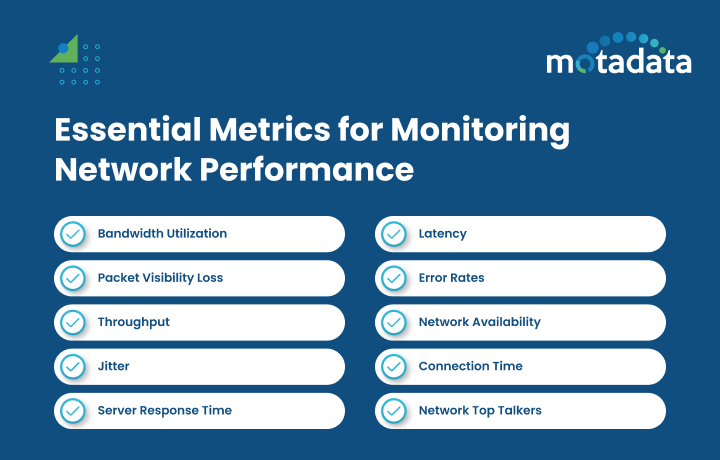 motadata

Essential Metrics for Monitoring Network Performance

Bandwidth Utilization

Packet Visibility Loss

Throughput

Jitter

Server Response Time

Latency

Error Rates

Network Availability

Connection Time

Network Top Talkers